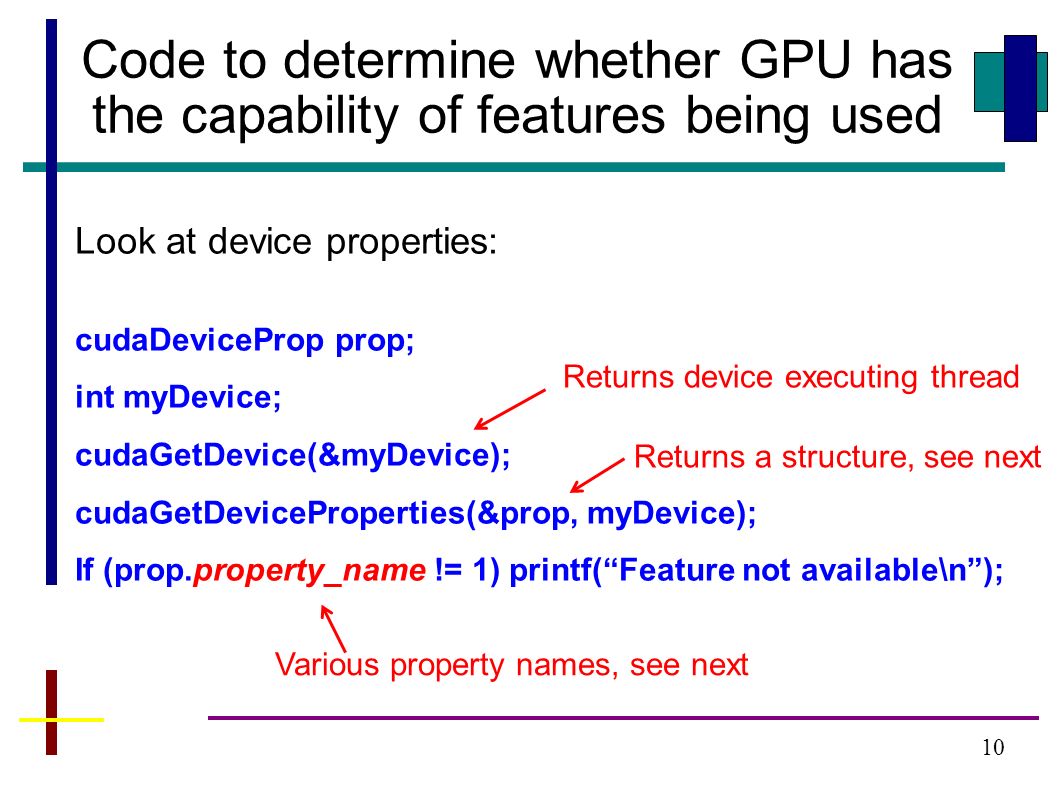 Code to determine whether GPU has the capability of features being used

Look at device properties:

cudaDeviceProp prop;

int myDevice;

Returns device executing thread

cudaGetDevice(&myDevice);

Returns a structure, see next

cudaGetDeviceProperties(&prop, myDevice);

If (prop.property_name != 1) printf(“Feature not available\n”);

Various property names, see next

10